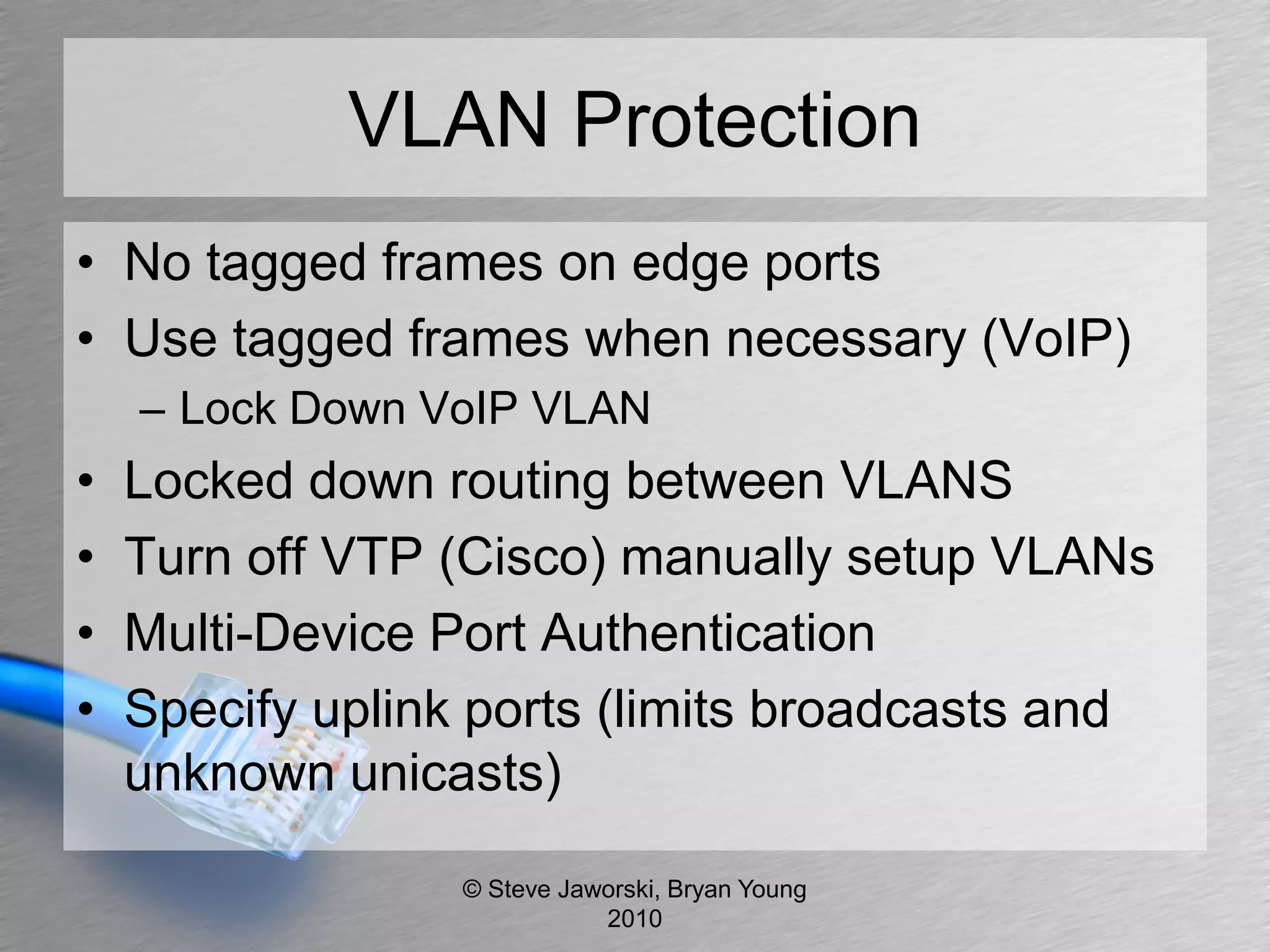 VLAN Protection

• No tagged frames on edge ports
• Use tagged frames when necessary (VoIP)
– Lock Down VoIP VLAN
• Locked down routing between VLANS
• Turn off VTP (Cisco) manually setup VLANs
• Multi-Device Port Authentication
• Specify uplink ports (limits broadcasts and unknown unicasts)

© Steve Jaworski, Bryan Young 2010